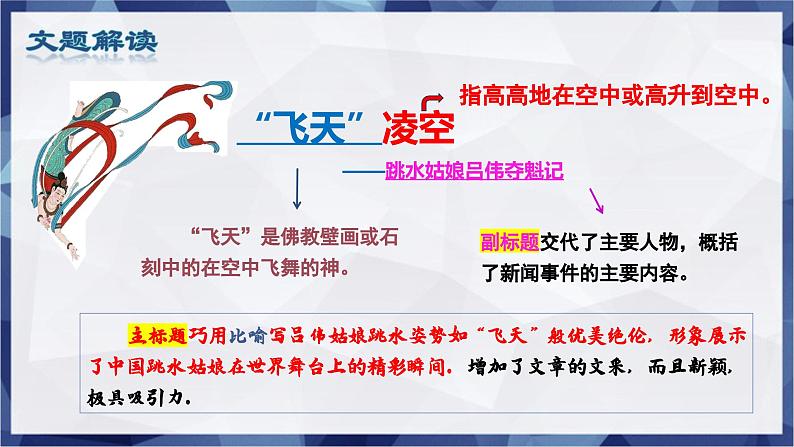 文题解读

“飞天”凌空

指高高地在空中或高升到空中。

——跳水姑娘吕伟夺魁记

“飞天”是佛教壁画或石刻中的在空中飞舞的神。

副标题交代了主要人物，概括了新闻事件的主要内容。

主标题巧用比喻写吕伟姑娘跳水姿势如“飞天”般优美绝伦，形象展示了中国跳水姑娘在世界舞台上的精彩瞬间，增加了文章的文采，而且新颖，极具吸引力。